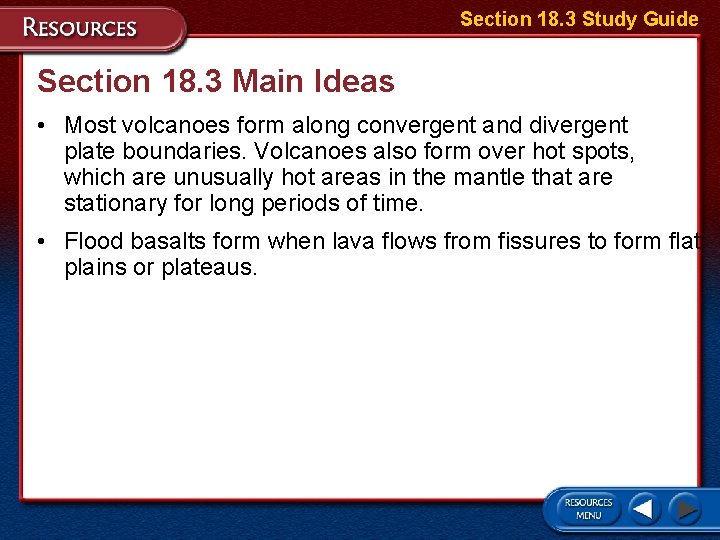 RESOURCES

Section 18.3 Study Guide

Section 18.3 Main Ideas

• Most volcanoes form along convergent and divergent plate boundaries. Volcanoes also form over hot spots, which are unusually hot areas in the mantle that are stationary for long periods of time.

• Flood basalts form when lava flows from fissures to form flat plains or plateaus.

RESOURCES MENU